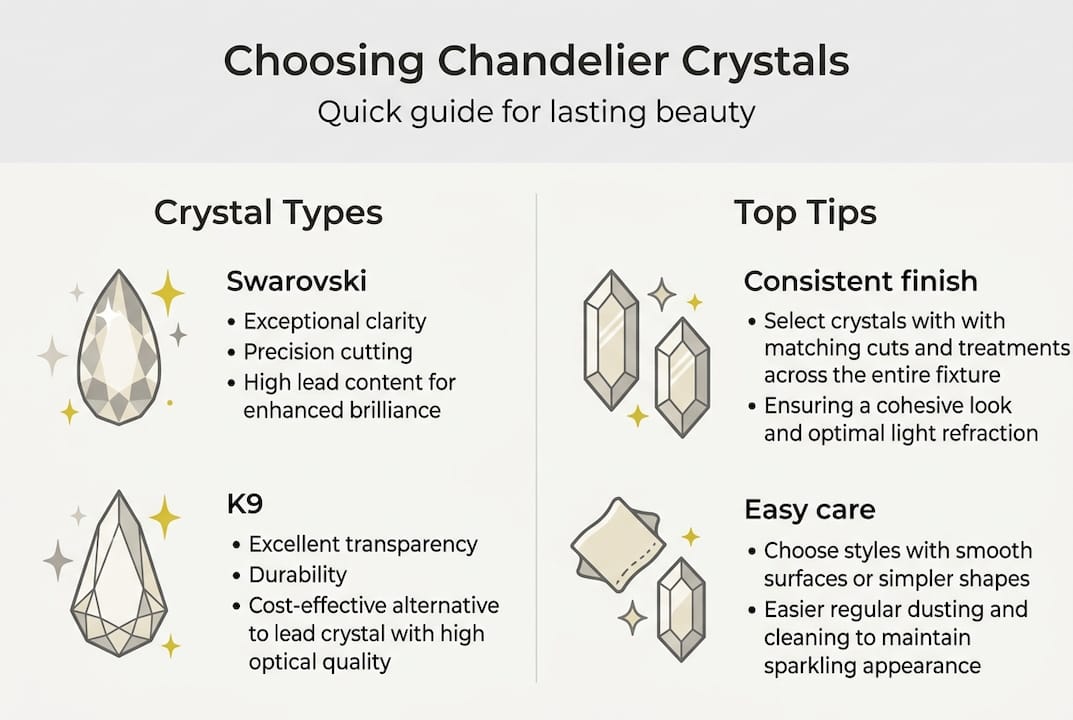 Choosing Chandelier Crystals
Quick guide for lasting beauty

Crystal Types

Swarovski
• Exceptional clarity
• Precision cutting
• High lead content for enhanced brilliance

K9
• Excellent transparency
• Durability
• Cost-effective alternative to lead crystal with high optical quality

Top Tips

Consistent finish
• Select crystals with with matching cuts and treatments across the entire fixture
• Ensuring a cohesive look and optimal light refraction

Easy care
• Choose styles with smooth surfaces or simpler shapes
• Easier regular dusting and cleaning to maintain sparkling appearance